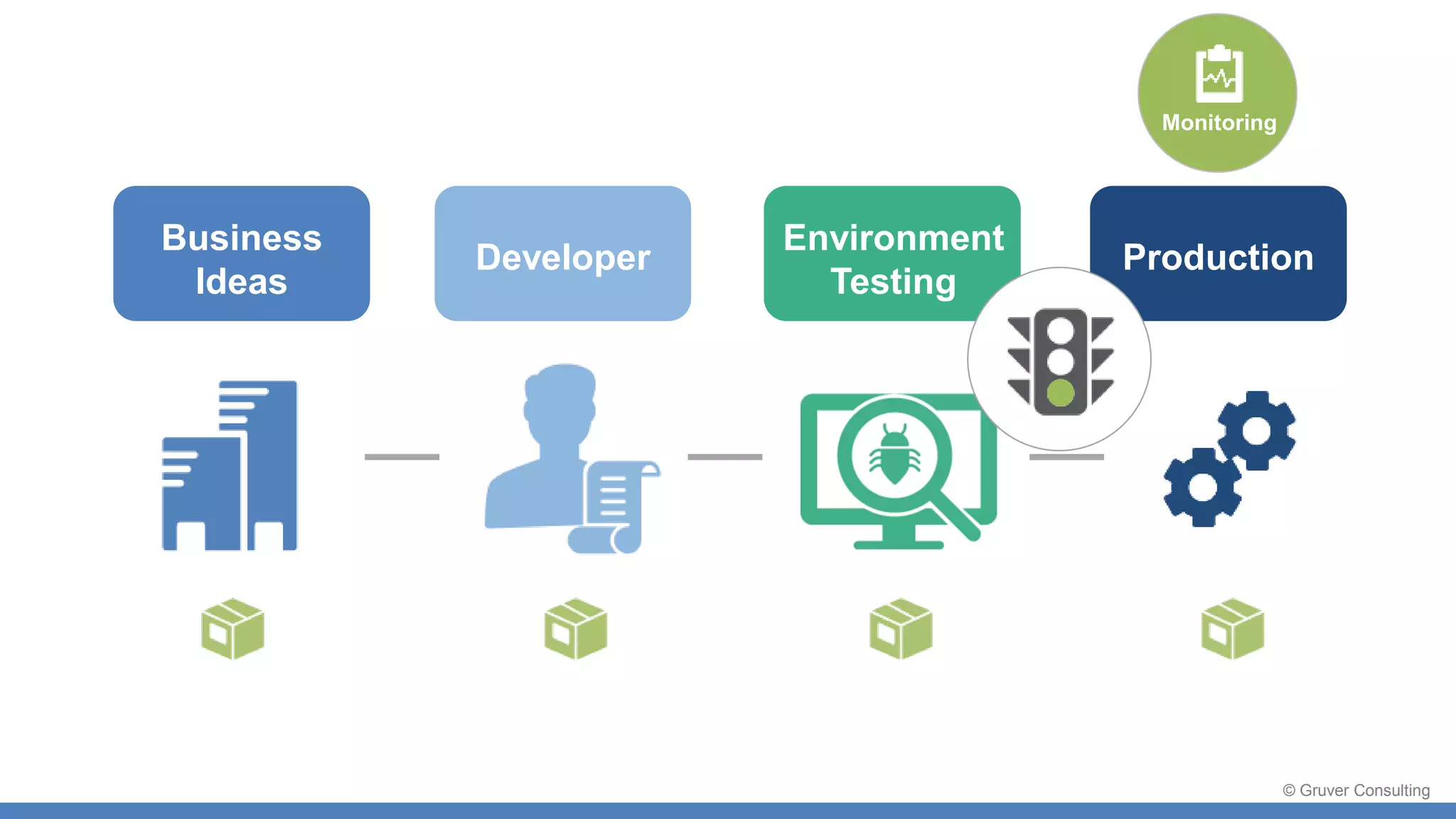 Monitoring

Business Ideas

Developer

Environment Testing

Production

© Gruver Consulting